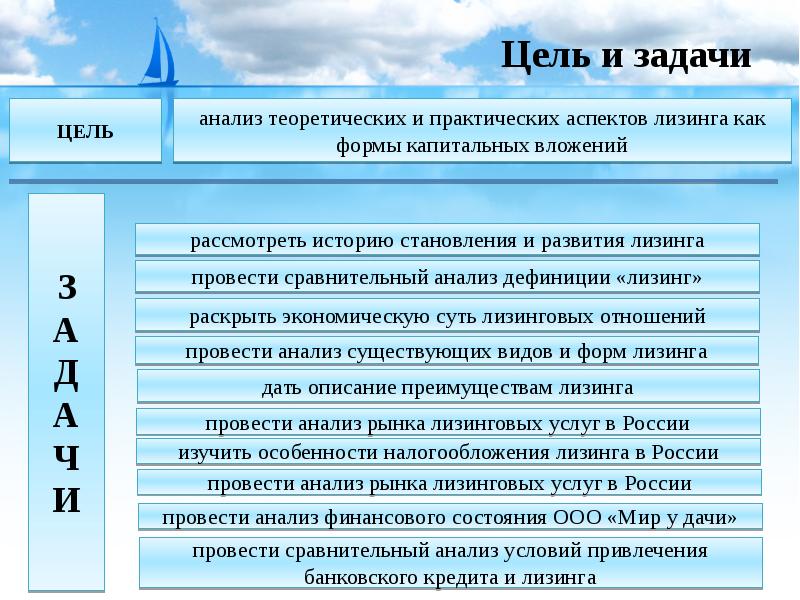 Цель и задачи

ЦЕЛЬ

анализ теоретических и практических аспектов лизинга как формы капитальных вложений

З
А
Д
А
Ч
И

рассмотреть историю становления и развития лизинга

провести сравнительный анализ дефиниции «лизинг»

раскрыть экономическую суть лизинговых отношений

провести анализ существующих видов и форм лизинга

дать описание преимуществам лизинга

провести анализ рынка лизинговых услуг в России

изучить особенности налогообложения лизинга в России

провести анализ рынка лизинговых услуг в России

провести анализ финансового состояния ООО «Мир у дачи»

провести сравнительный анализ условий привлечения банковского кредита и лизинга